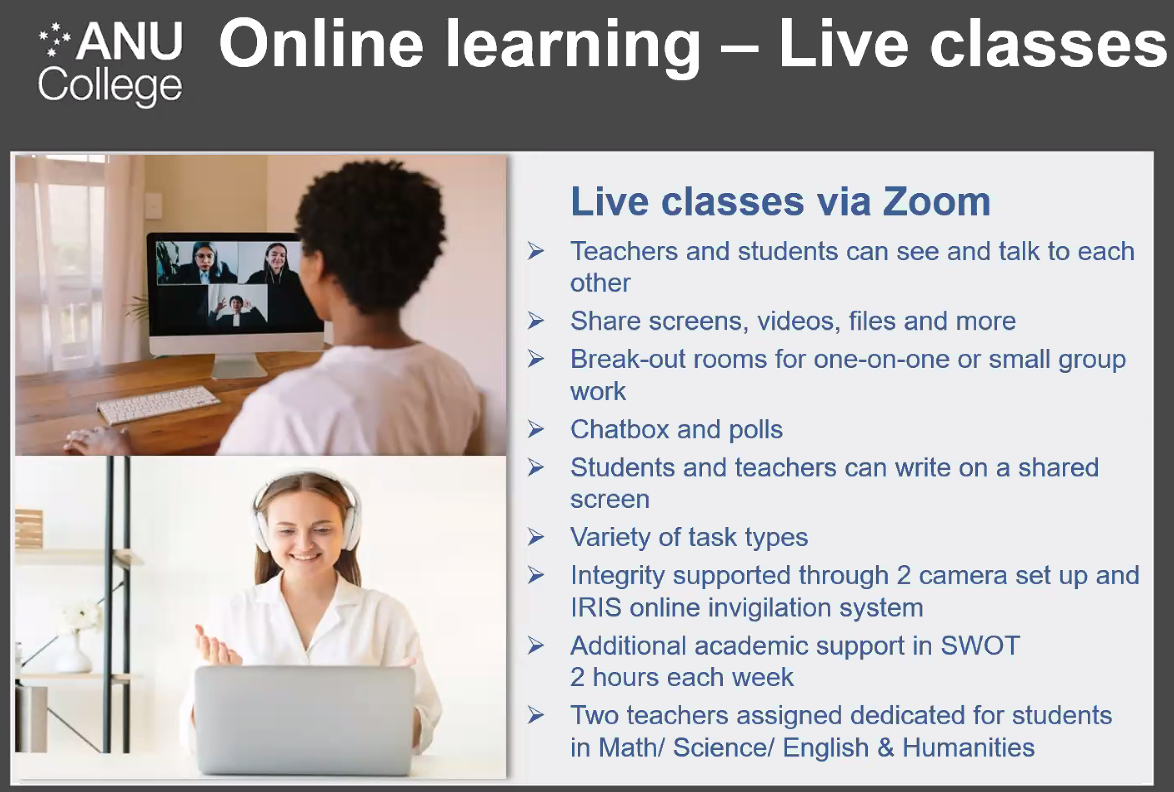 ANU College

Online learning – Live classes

Live classes via Zoom

➢ Teachers and students can see and talk to each other

➢ Share screens, videos, files and more

➢ Break-out rooms for one-on-one or small group work

➢ Chatbox and polls

➢ Students and teachers can write on a shared screen

➢ Variety of task types

➢ Integrity supported through 2 camera set up and IRIS online invigilation system

➢ Additional academic support in SWOT 2 hours each week

➢ Two teachers assigned dedicated for students in Math/ Science/ English & Humanities